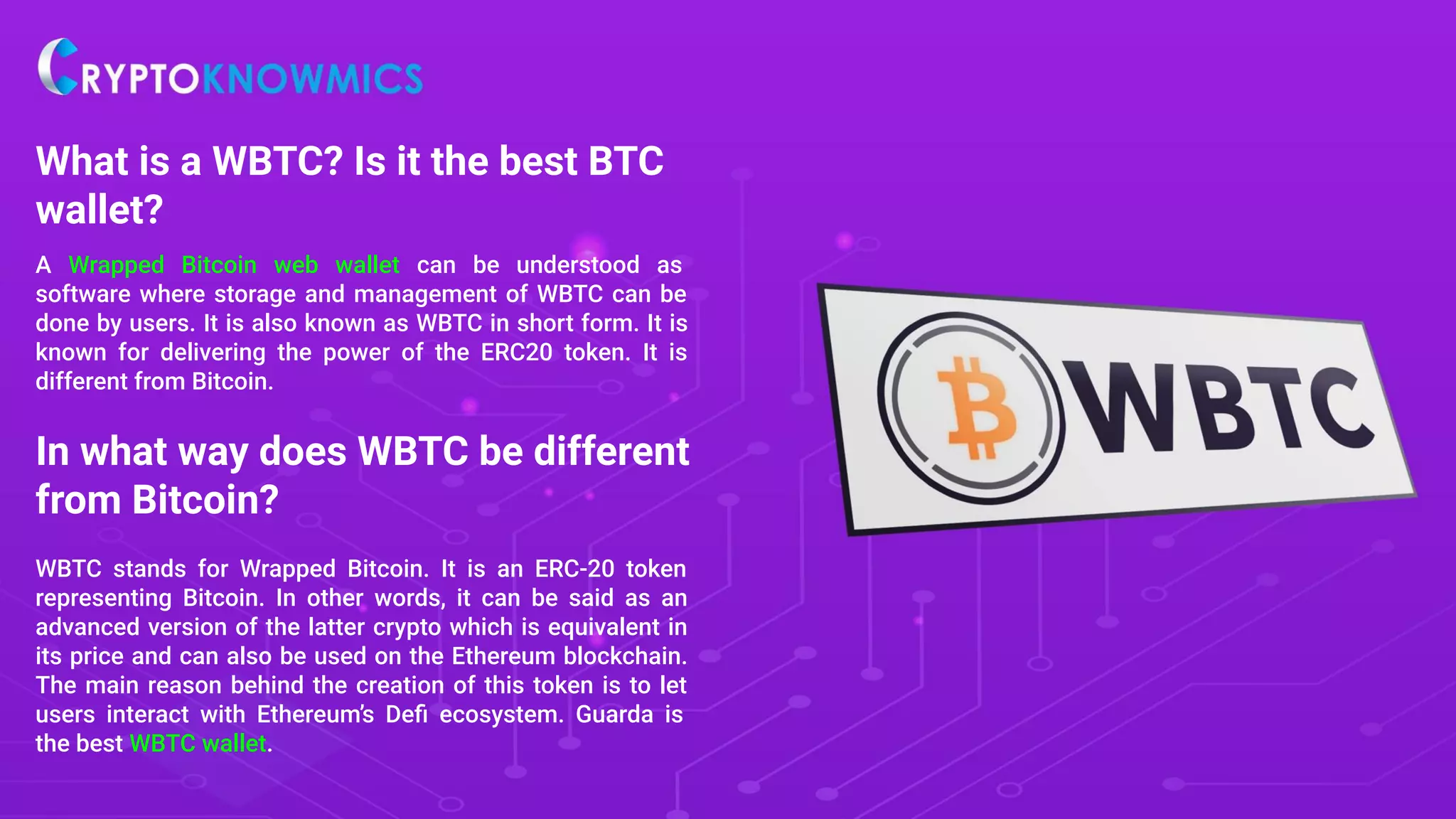 CRYPTOKNOWMICS

What is a WBTC? Is it the best BTC wallet?

A Wrapped Bitcoin web wallet can be understood as software where storage and management of WBTC can be done by users. It is also known as WBTC in short form. It is known for delivering the power of the ERC20 token. It is different from Bitcoin.

In what way does WBTC be different from Bitcoin?

WBTC stands for Wrapped Bitcoin. It is an ERC-20 token representing Bitcoin. In other words, it can be said as an advanced version of the latter crypto which is equivalent in its price and can also be used on the Ethereum blockchain. The main reason behind the creation of this token is to let users interact with Ethereum's Defi ecosystem. Guarda is the best WBTC wallet.

WBTC